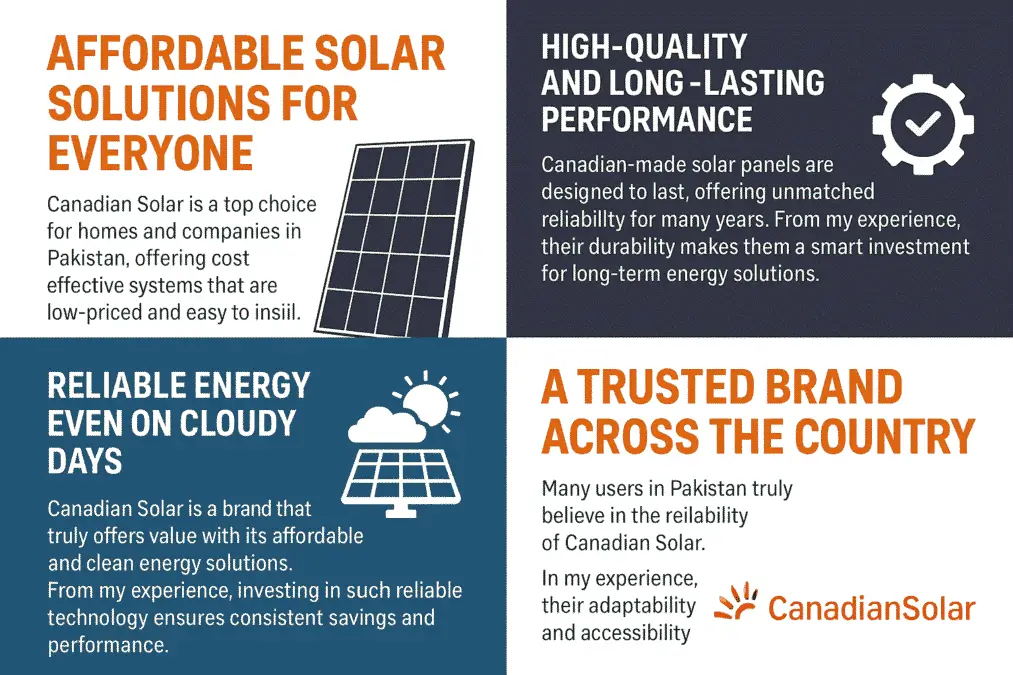 AFFORDABLE SOLAR SOLUTIONS FOR EVERYONE

Canadian Solar is a top choice for homes and companies in Pakistan, offering cost effective systems that are low-priced and easy to insiil.

HIGH-QUALITY AND LONG -LASTING PERFORMANCE

Canadian-made solar panels are designed to last, offering unmatched reliabillty for many years. From my experience, their durability makes them a smart investment for long-term energy solutions.

RELIABLE ENERGY EVEN ON CLOUDY DAYS

Canadian Solar is a brand that truly offers value with its affordable and clean energy solutions. From my experience, investing in such reliable technology ensures consistent savings and performance.

A TRUSTED BRAND ACROSS THE COUNTRY

Many users in Pakistan truly believe in the reilability of Canadian Solar.

In my experience, their adaptability and accessibility

CanadianSolar